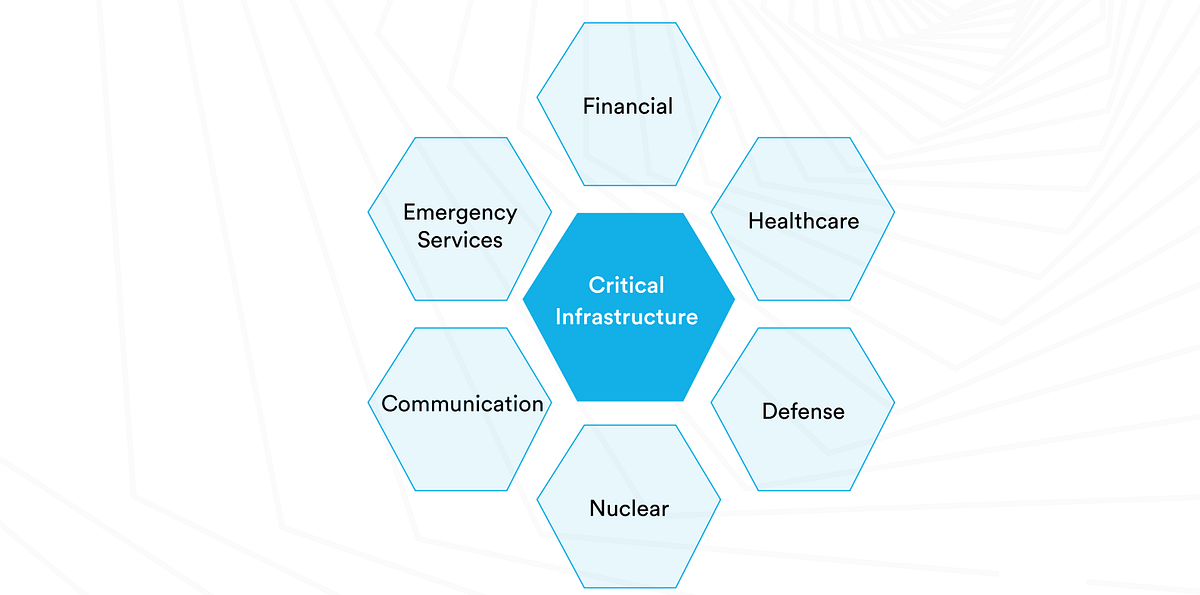 Financial

Emergency Services

Healthcare

Critical Infrastructure

Communication

Defense

Nuclear